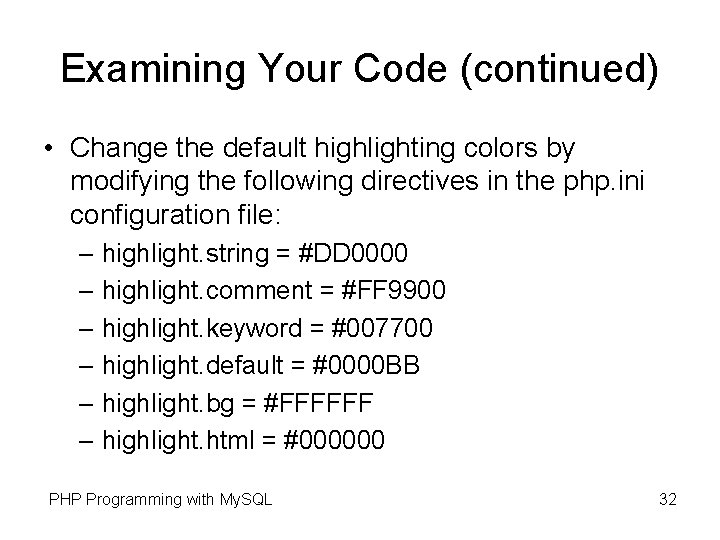 Examining Your Code (continued)

• Change the default highlighting colors by modifying the following directives in the php.ini configuration file:

– highlight.string = #DD0000
– highlight.comment = #FF9900
– highlight.keyword = #007700
– highlight.default = #0000BB
– highlight.bg = #FFFFFF
– highlight.html = #000000

PHP Programming with MySQL

32